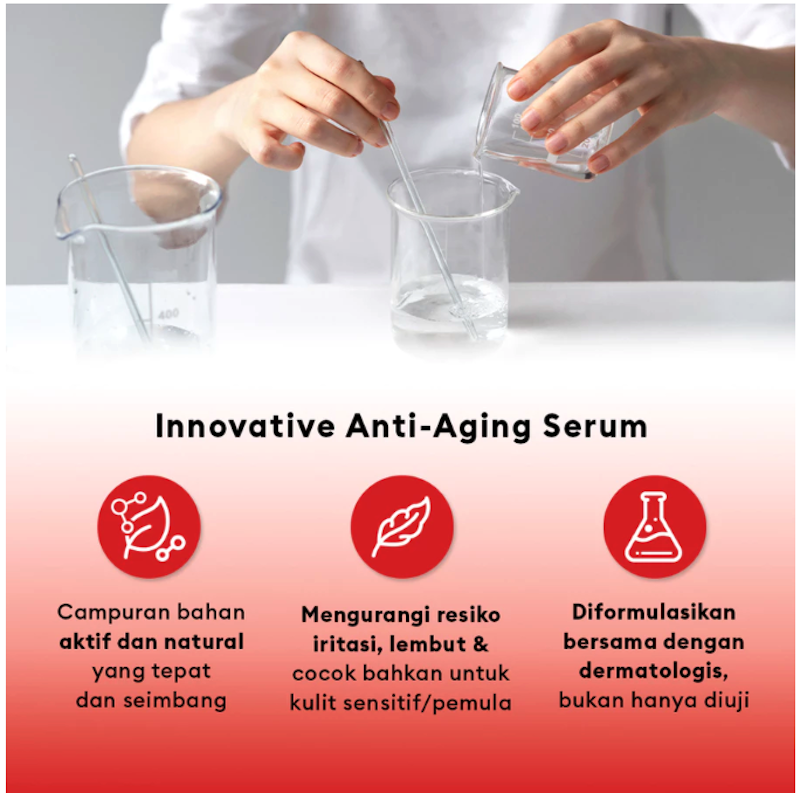 400

Innovative Anti-Aging Serum

Campuran bahan aktif dan natural yang tepat dan seimbang

Mengurangi resiko iritasi, lembut & cocok bahkan untuk kulit sensitif/pemula

Diformulasikan bersama dengan dermatologis, bukan hanya diuji